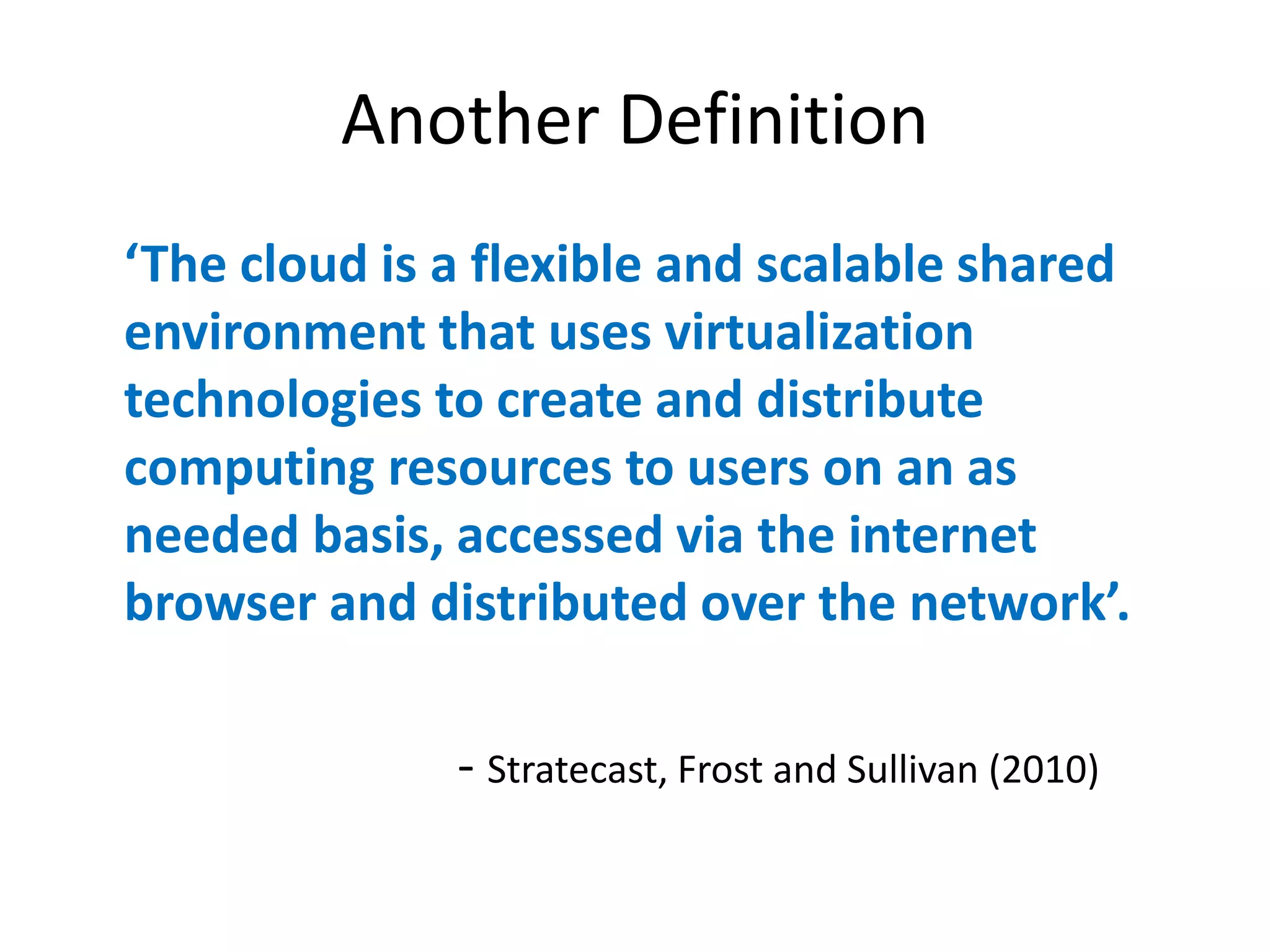 Another Definition

‘The cloud is a flexible and scalable shared environment that uses virtualization technologies to create and distribute computing resources to users on an as needed basis, accessed via the internet browser and distributed over the network’.

- Stratecast, Frost and Sullivan (2010)